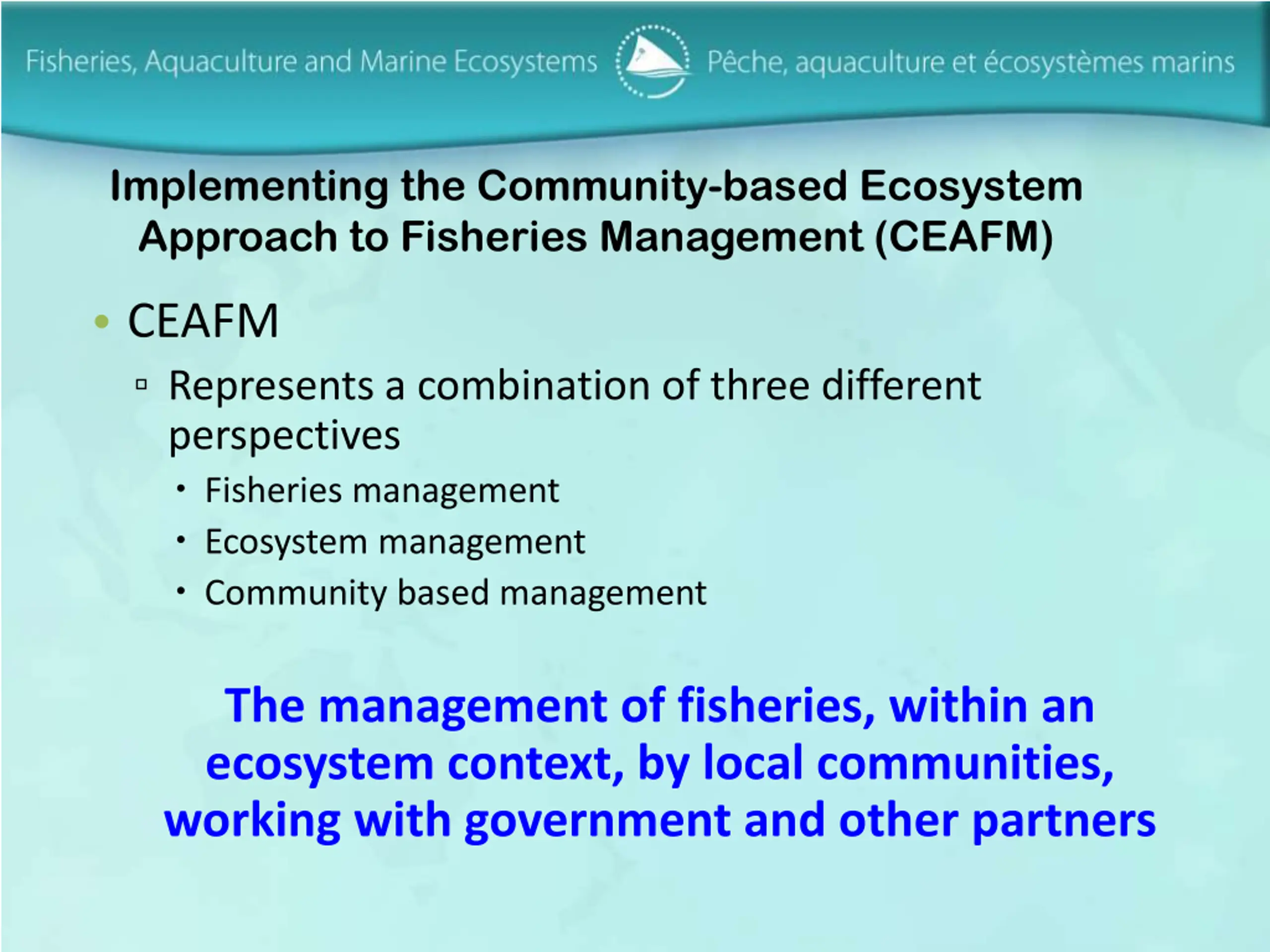 Fisheries, Aquaculture and Marine Ecosystems

Pêche, aquaculture et écosystèmes marins

Implementing the Community-based Ecosystem Approach to Fisheries Management (CEAFM)

• CEAFM

▫ Represents a combination of three different perspectives

• Fisheries management

• Ecosystem management

• Community based management

The management of fisheries, within an ecosystem context, by local communities, working with government and other partners